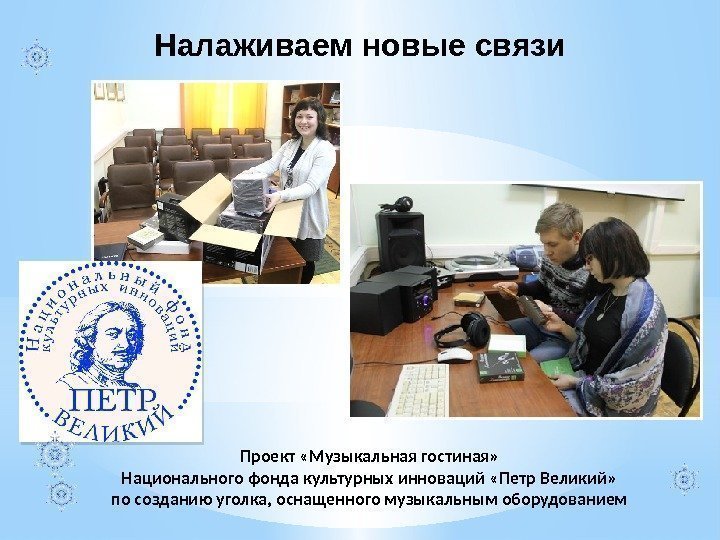 Налаживаем новые связи

Национальный фонд культурных инноваций

ПЕТР ВЕЛИКИЙ

Проект «Музыкальная гостиная»
Национального фонда культурных инноваций «Петр Великий»
по созданию уголка, оснащенного музыкальным оборудованием